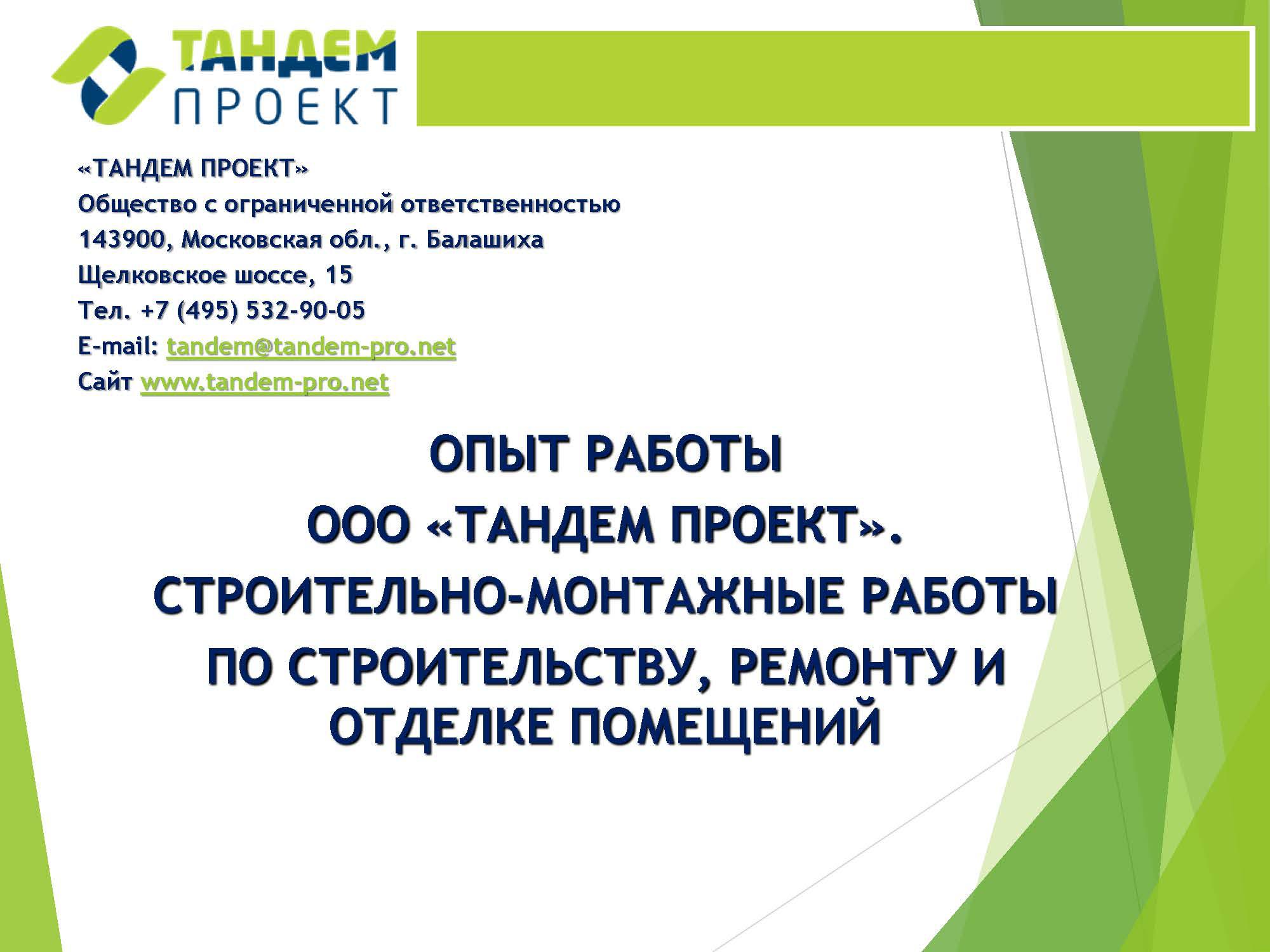 ТАНДЕМ
ПРОЕКТ

«ТАНДЕМ ПРОЕКТ»
Общество с ограниченной ответственностью
143900, Московская обл., г. Балашиха
Щелковское шоссе, 15
Тел. +7 (495) 532-90-05
E-mail: tandem@tandem-pro.net
Сайт www.tandem-pro.net

ОПЫТ РАБОТЫ
ООО «ТАНДЕМ ПРОЕКТ».
СТРОИТЕЛЬНО-МОНТАЖНЫЕ РАБОТЫ
ПО СТРОИТЕЛЬСТВУ, РЕМОНТУ И ОТДЕЛКЕ ПОМЕЩЕНИЙ